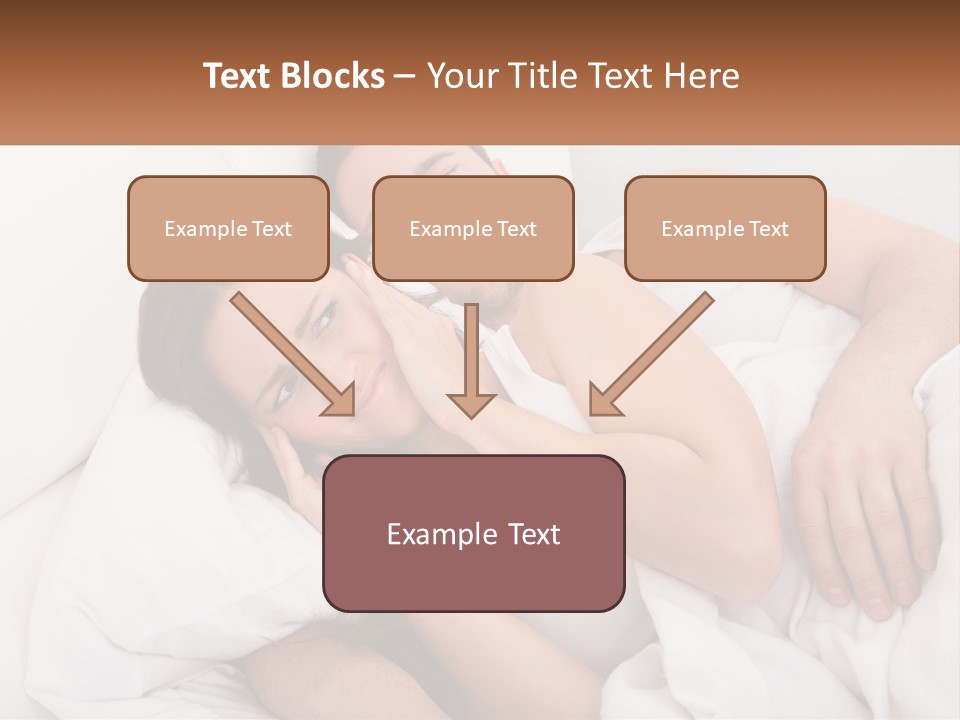 Text Blocks – Your Title Text Here

Example Text

Example Text

Example Text

Example Text